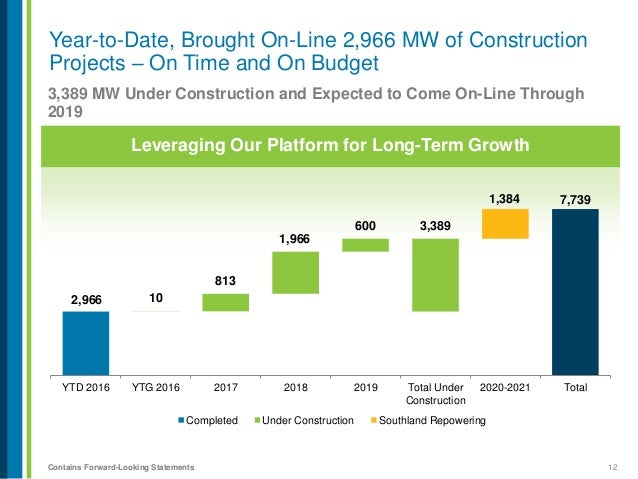 Year-to-Date, Brought On-Line 2,966 MW of Construction Projects – On Time and On Budget

3,389 MW Under Construction and Expected to Come On-Line Through 2019

Leveraging Our Platform for Long-Term Growth

2,966
10
813
1,966
600
3,389
1,384
7,739

YTD 2016
YTG 2016
2017
2018
2019
Total Under Construction
2020-2021
Total

Completed
Under Construction
Southland Repowering

Contains Forward-Looking Statements

12